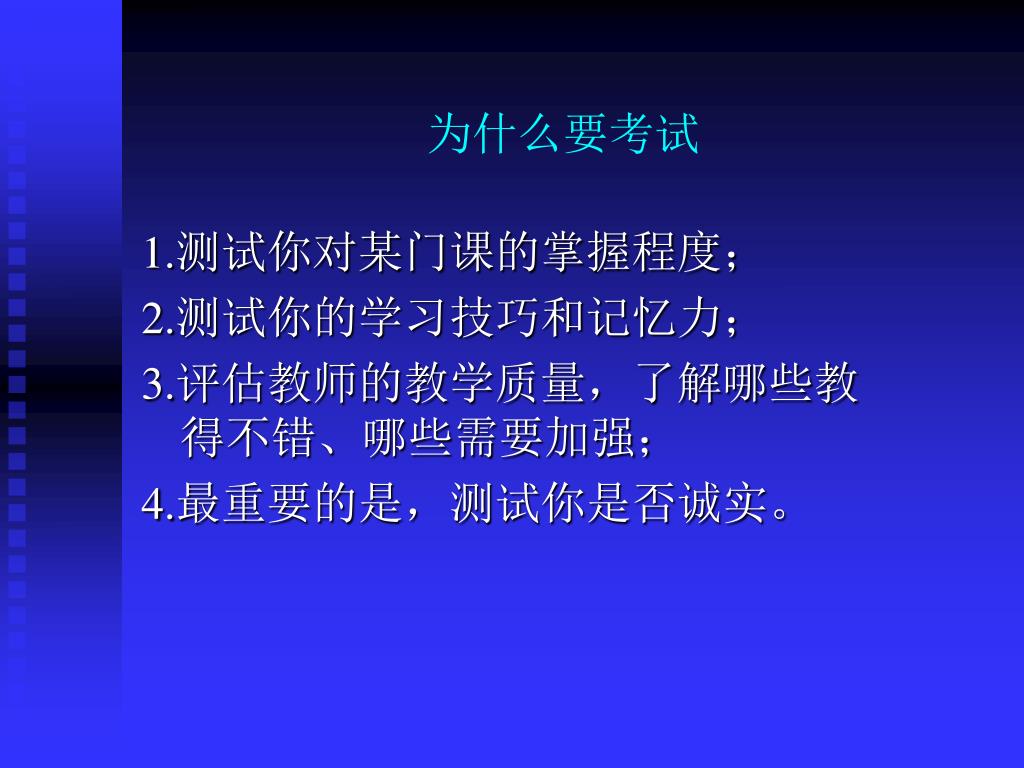 为什么要考试

1.测试你对某门课的掌握程度；

2.测试你的学习技巧和记忆力；

3.评估教师的教学质量，了解哪些教得不错、哪些需要加强；

4.最重要的是，测试你是否诚实。